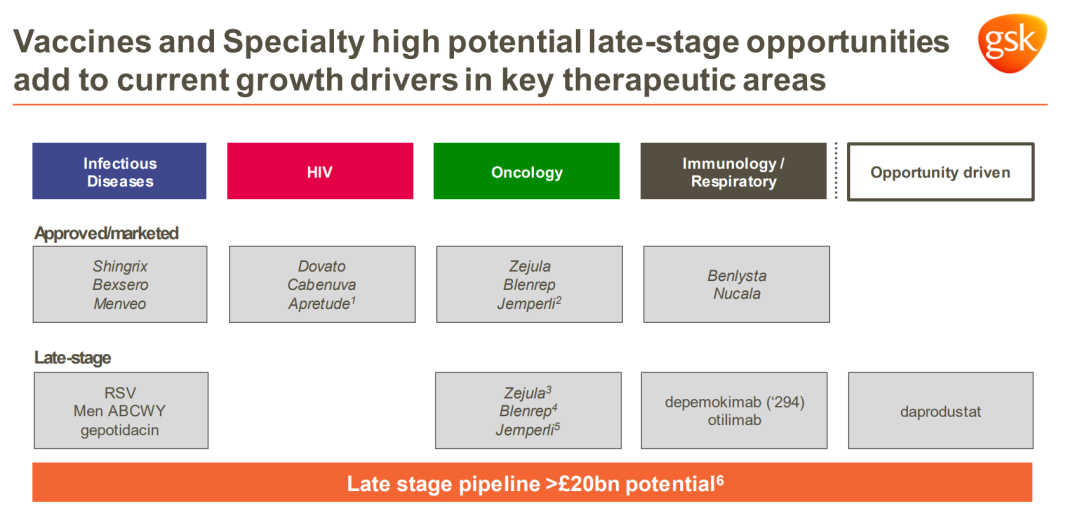 Vaccines and Specialty high potential late-stage opportunities add to current growth drivers in key therapeutic areas

gsk

Infectious Diseases

HIV

Oncology

Immunology / Respiratory

Opportunity driven

Approved/marketed

Shingrix
Bexsero
Menveo

Dovato
Cabenuva
Apretude$^1$

Zejula
Blenrep
Jemperli$^2$

Benlysta
Nucala

Late-stage

RSV
Men ABCWY
gepotidacin

Zejula$^3$
Blenrep$^4$
Jemperli$^5$

depemokimab ('294)
otilimab

daprodustat

Late stage pipeline >£20bn potential$^6$